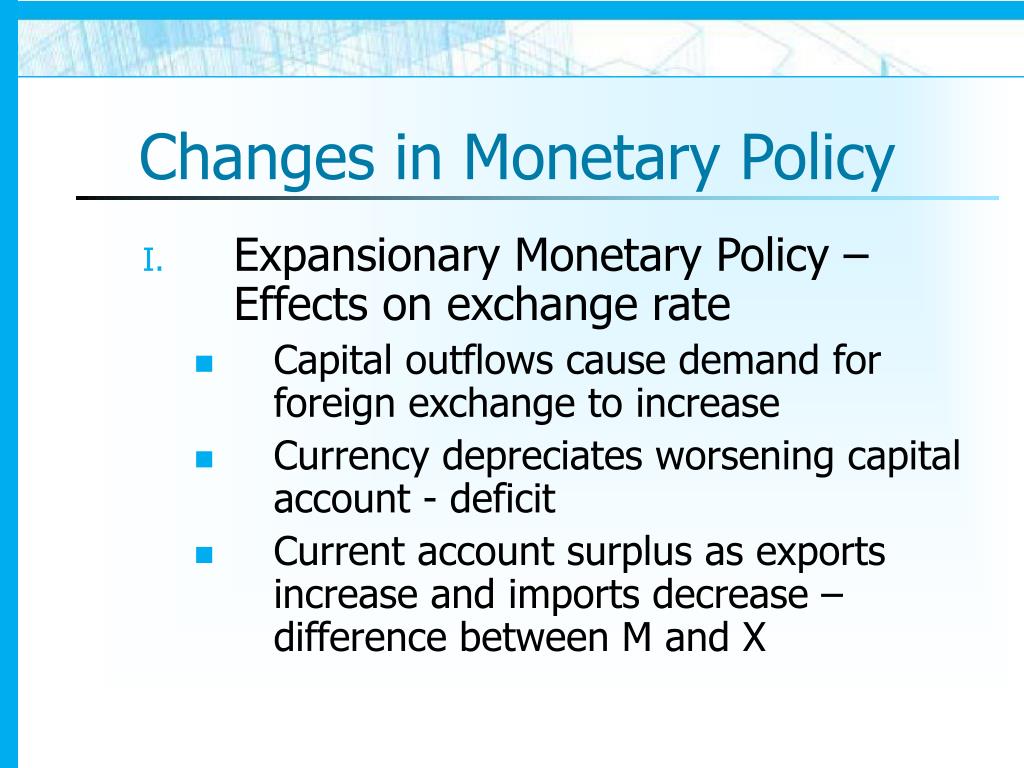 Changes in Monetary Policy

I. Expansionary Monetary Policy – Effects on exchange rate

- Capital outflows cause demand for foreign exchange to increase
- Currency depreciates worsening capital account - deficit
- Current account surplus as exports increase and imports decrease – difference between M and X